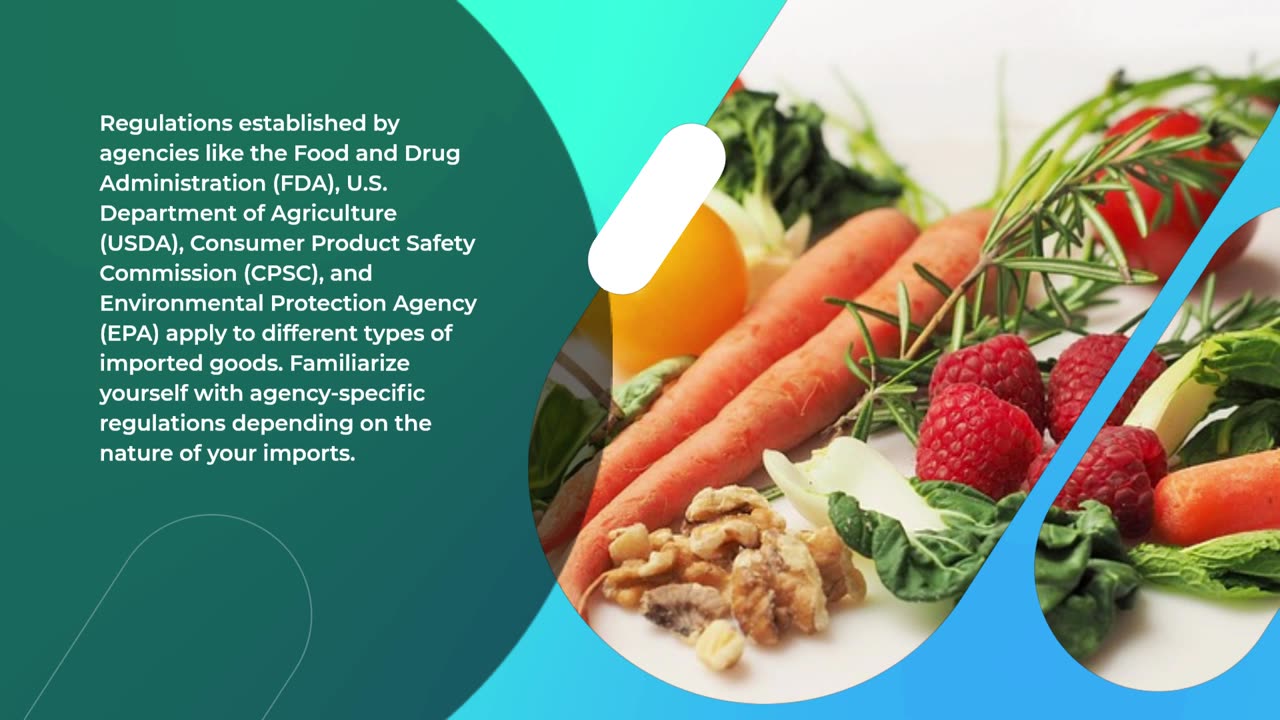 Regulations established by agencies like the Food and Drug Administration (FDA), U.S. Department of Agriculture (USDA), Consumer Product Safety Commission (CPSC), and Environmental Protection Agency (EPA) apply to different types of imported goods. Familiarize yourself with agency-specific regulations depending on the nature of your imports.